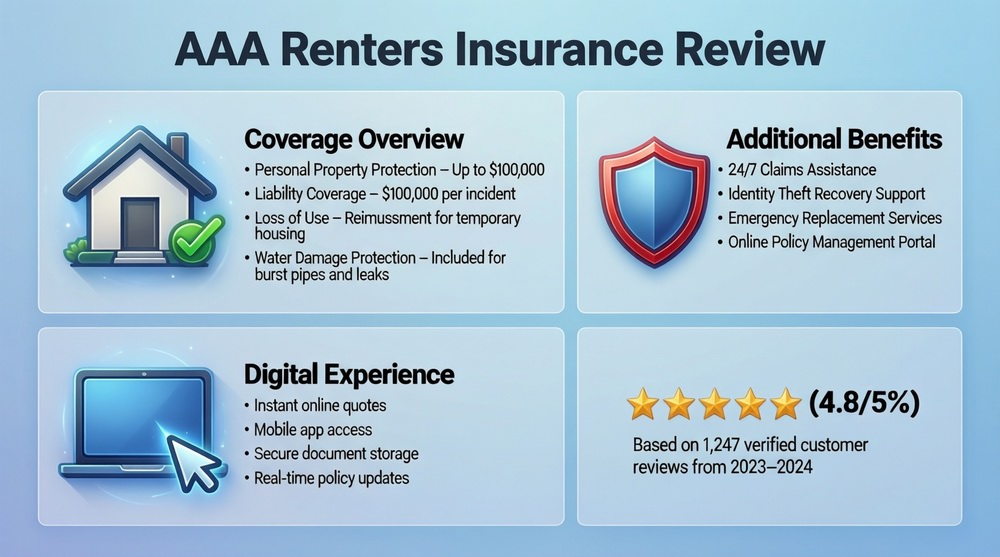 AAA Renters Insurance Review

Coverage Overview
• Personal Property Protection – Up to $100,000
• Liability Coverage – $100,000 per incident
• Loss of Use – Reimussment for temporary housing
• Water Damage Protection – Included for burst pipes and leaks

Additional Benefits
• 24/7 Claims Assistance
• Identity Theft Recovery Support
• Emergency Replacement Services
• Online Policy Management Portal

Digital Experience
• Instant online quotes
• Mobile app access
• Secure document storage
• Real-time policy updates

(4.8/5%)
Based on 1,247 verified customer reviews from 2023–2024